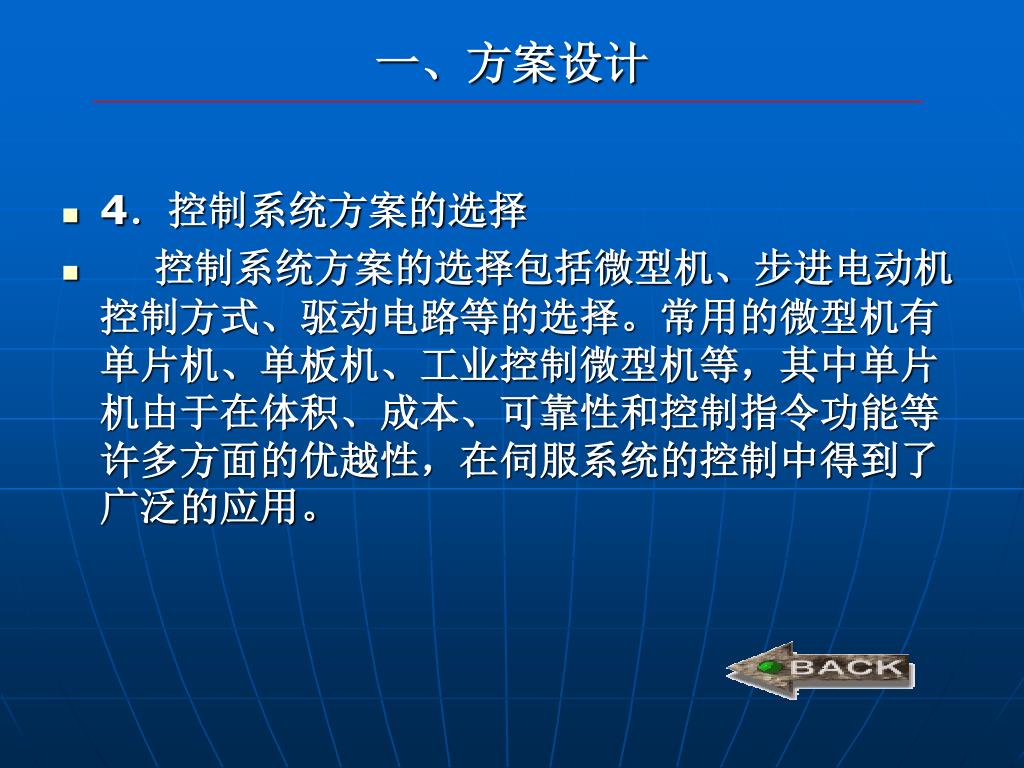 一、方案设计

4．控制系统方案的选择

控制系统方案的选择包括微型机、步进电动机控制方式、驱动电路等的选择。常用的微型机有单片机、单板机、工业控制微型机等，其中单片机由于在体积、成本、可靠性和控制指令功能等许多方面的优越性，在伺服系统的控制中得到了广泛的应用。

BACK